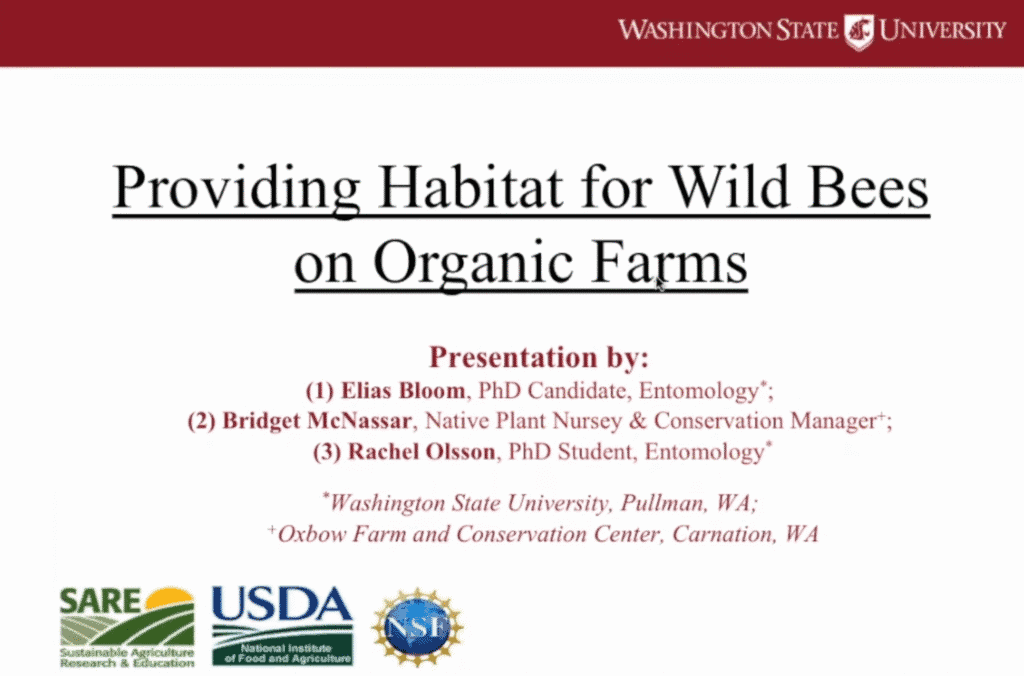 WASHINGTON STATE UNIVERSITY

Providing Habitat for Wild Bees on Organic Farms

Presentation by:
(1) Elias Bloom, PhD Candidate, Entomology*;
(2) Bridget McNassar, Native Plant Nursey & Conservation Manager+;
(3) Rachel Olsson, PhD Student, Entomology*

*Washington State University, Pullman, WA;
+Oxbow Farm and Conservation Center, Carnation, WA

SARE Sustainable Agriculture Research & Education

USDA National Institute of Food and Agriculture

NSF